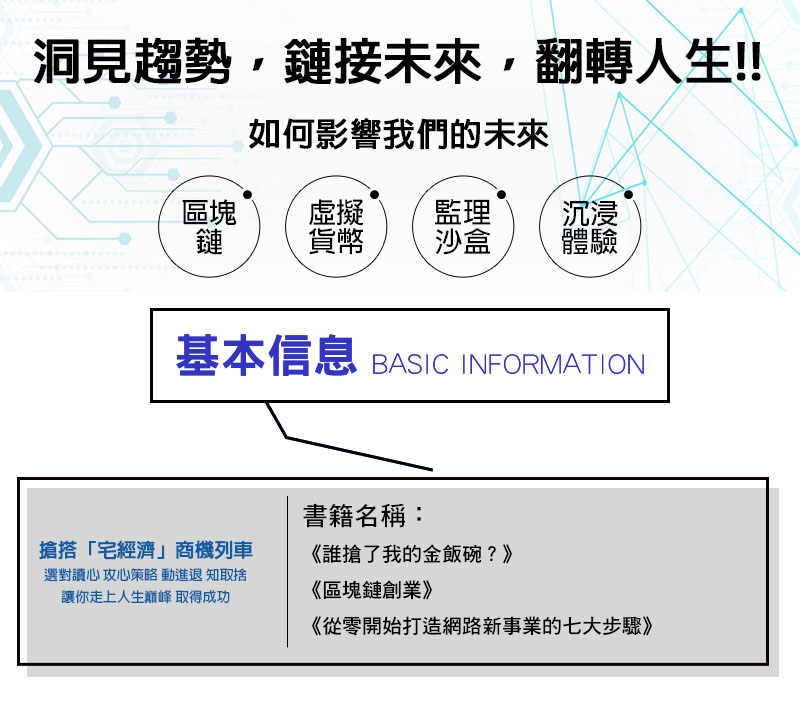 洞見趨勢，鏈接未來，翻轉人生!!

如何影響我們的未來

區塊鏈

虛擬貨幣

監理沙盒

沉浸體驗

基本信息 BASIC INFORMATION

搶搭「宅經濟」商機列車

選對讀心 攻心策略 動進退 知取捨

讓你走上人生巔峰 取得成功

書籍名稱：

《誰搶了我的金飯碗？》

《區塊鏈創業》

《從零開始打造網路新事業的七大步驟》